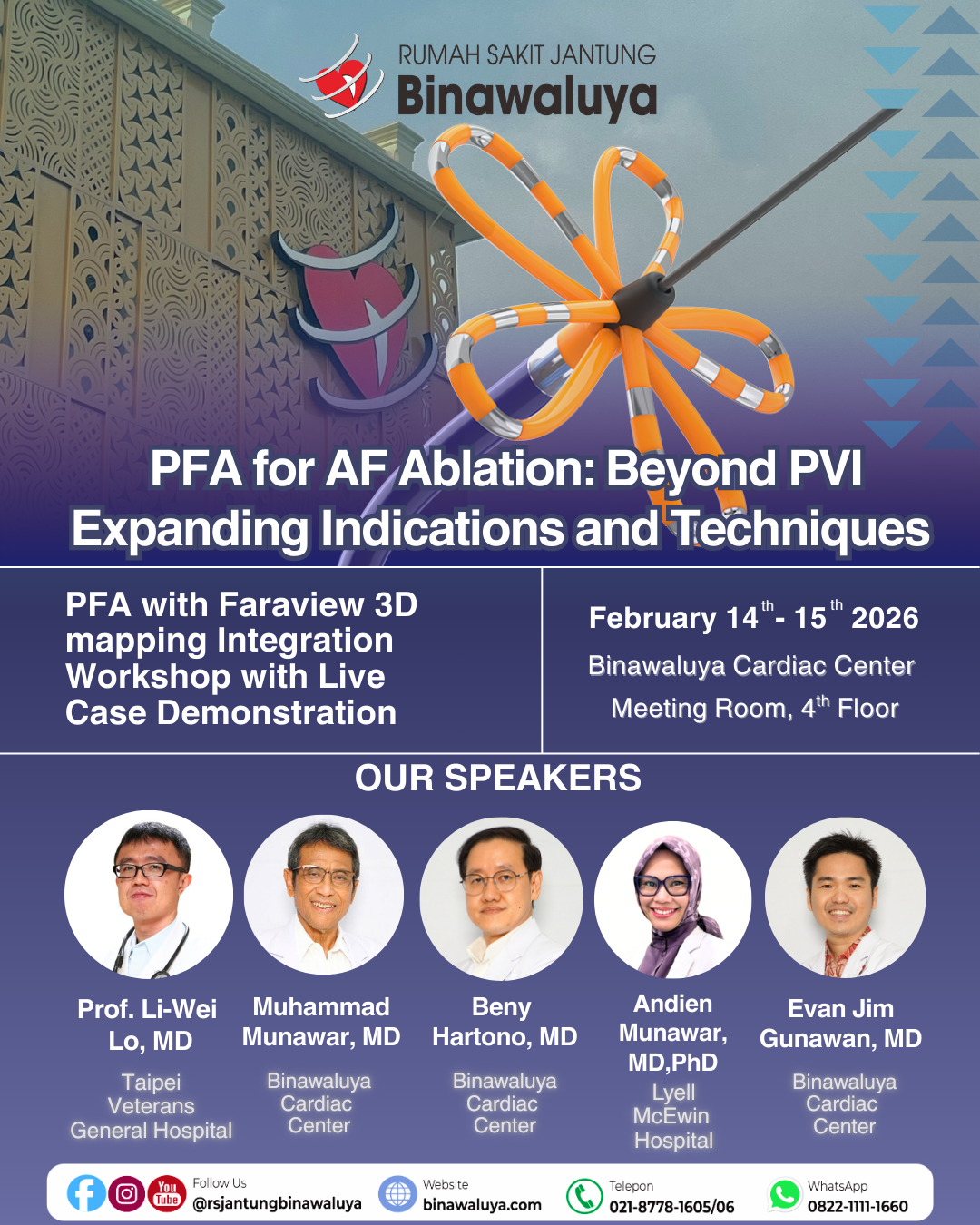 RUMAH SAKIT JANTUNG
Binawaluya

PFA for AF Ablation: Beyond PVI
Expanding Indications and Techniques

PFA with Faraview 3D mapping Integration Workshop with Live Case Demonstration

February 14$^{th}$- 15$^{th}$ 2026
Binawaluya Cardiac Center
Meeting Room, 4$^{th}$ Floor

OUR SPEAKERS

Prof. Li-Wei Lo, MD
Taipei Veterans General Hospital

Muhammad Munawar, MD
Binawaluya Cardiac Center

Beny Hartono, MD
Binawaluya Cardiac Center

Andien Munawar, MD,PhD
Lyell McEwin Hospital

Evan Jim Gunawan, MD
Binawaluya Cardiac Center

You Tube
Follow Us
@rsjantungbinawaluya
Website
binawaluya.com
Telepon
021-8778-1605/06
WhatsApp
0822-1111-1660